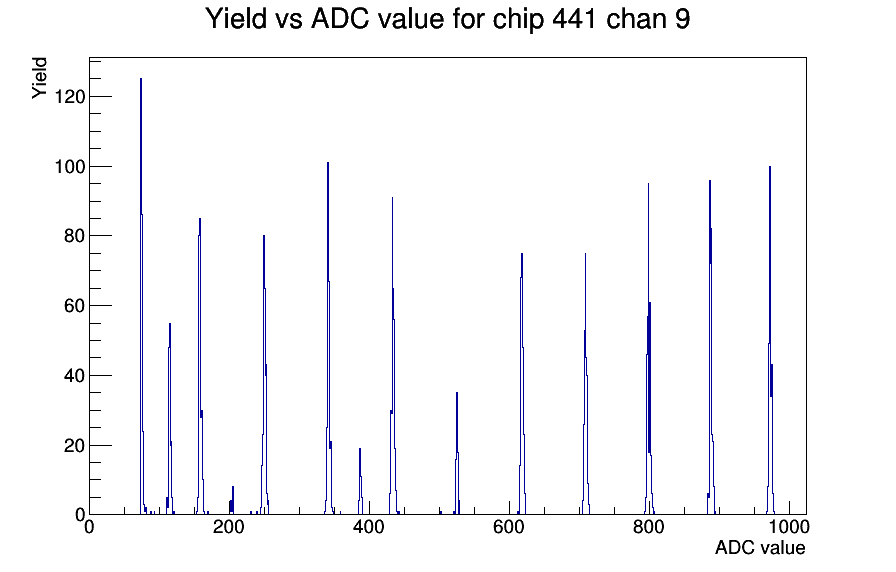 Yield vs ADC value for chip 441 chan 9

Yield

120

100

80

60

40

20

0

0

200

400

600

800

1000

ADC value